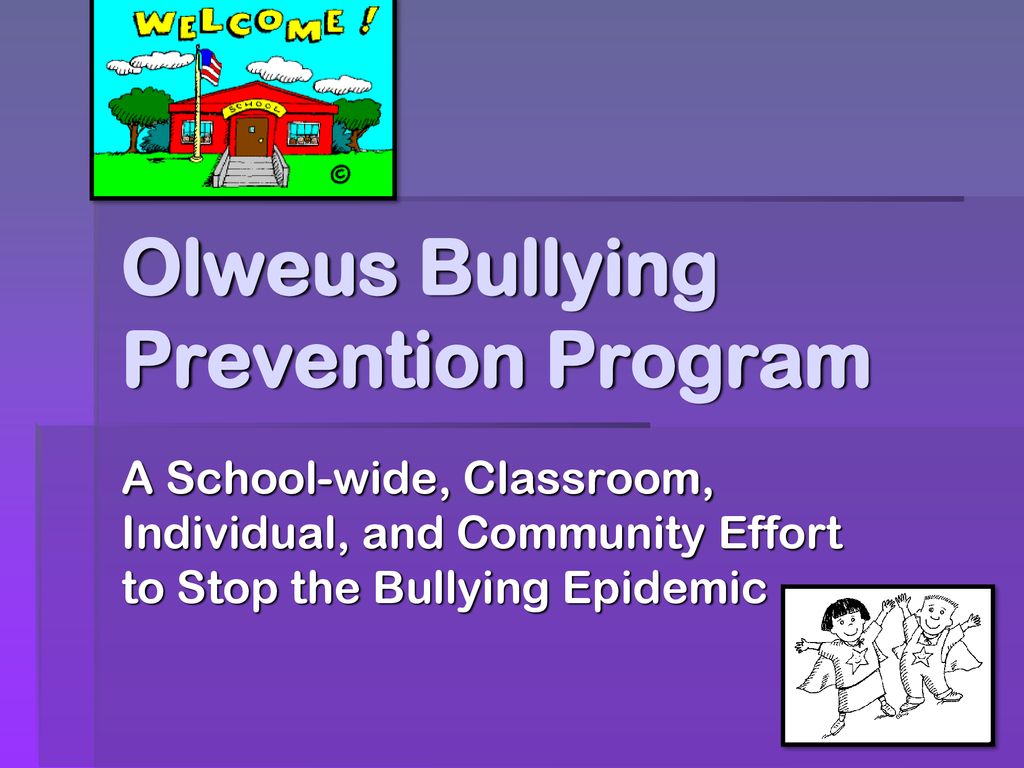 WELCOME !

SCHOOL

©

Olweus Bullying Prevention Program

A School-wide, Classroom, Individual, and Community Effort to Stop the Bullying Epidemic